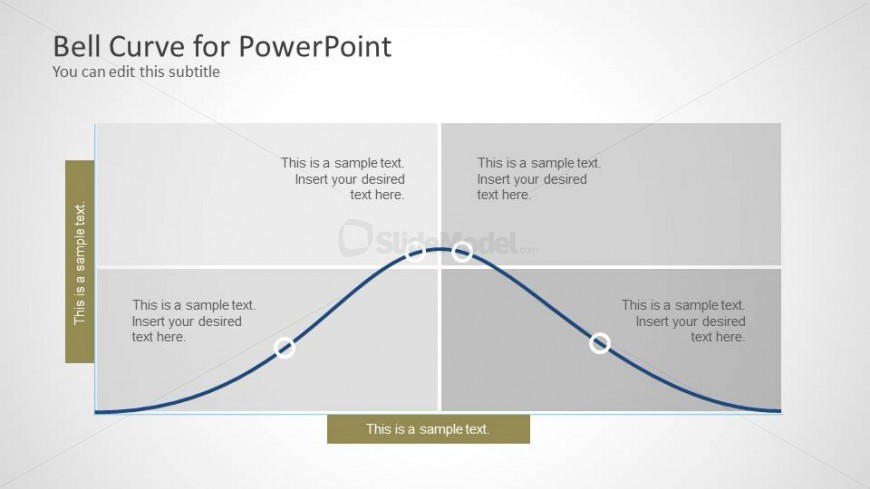 Bell Curve for PowerPoint
You can edit this subtitle

This is a sample text.

This is a sample text. Insert your desired text here.

This is a sample text. Insert your desired text here.

SlideModel.com

This is a sample text. Insert your desired text here.

This is a sample text. Insert your desired text here.

This is a sample text.